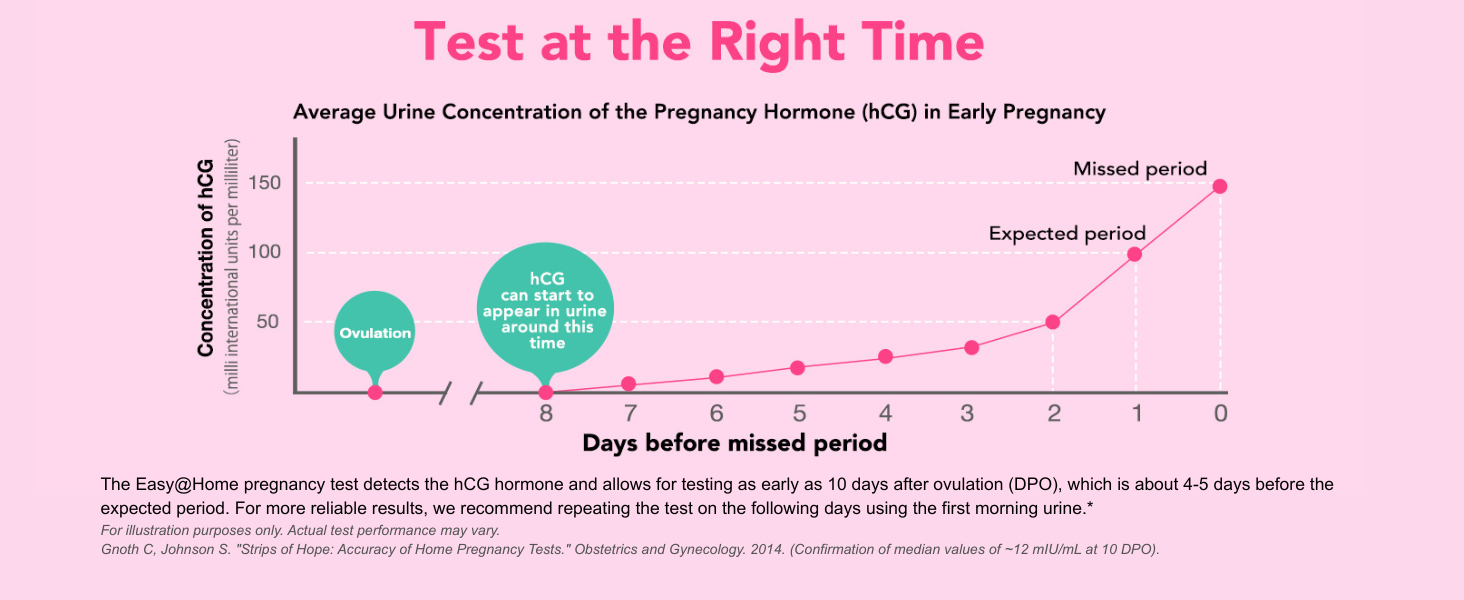 Test at the Right Time

Average Urine Concentration of the Pregnancy Hormone (hCG) in Early Pregnancy

Concentration of hCG
(milli international units per milliliter)

150
100
50

Missed period
Expected period

Ovulation

hCG can start to appear in urine around this time

8 7 6 5 4 3 2 1 0

Days before missed period

The Easy@Home pregnancy test detects the hCG hormone and allows for testing as early as 10 days after ovulation (DPO), which is about 4-5 days before the expected period. For more reliable results, we recommend repeating the test on the following days using the first morning urine.*

For illustration purposes only. Actual test performance may vary.

Gnoth C, Johnson S. "Strips of Hope: Accuracy of Home Pregnancy Tests." Obstetrics and Gynecology. 2014. (Confirmation of median values of ~12 mIU/mL at 10 DPO).